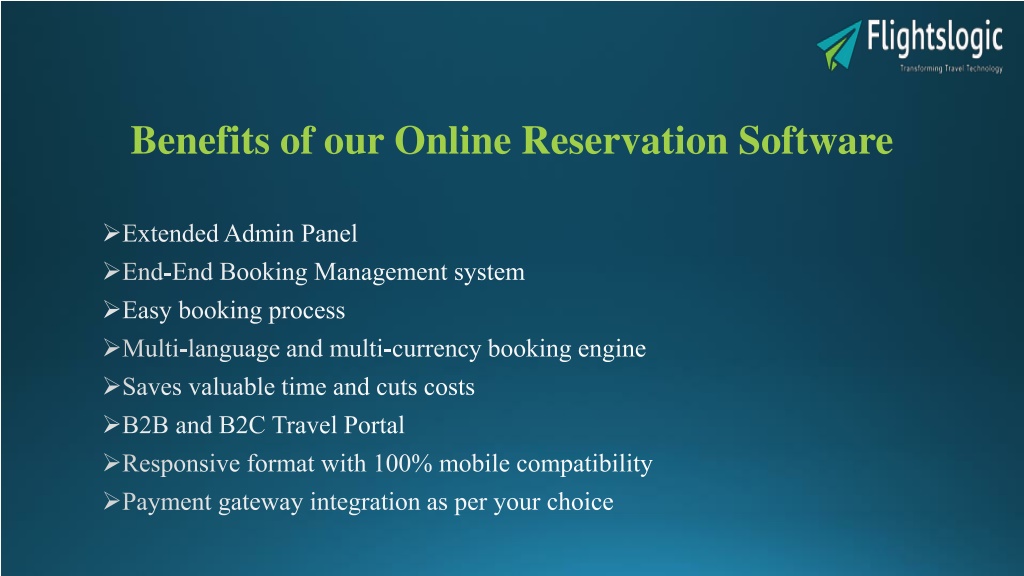 Flightslogic
Transforming Travel Technology

Benefits of our Online Reservation Software

➢Extended Admin Panel
➢End-End Booking Management system
➢Easy booking process
➢Multi-language and multi-currency booking engine
➢Saves valuable time and cuts costs
➢B2B and B2C Travel Portal
➢Responsive format with 100% mobile compatibility
➢Payment gateway integration as per your choice